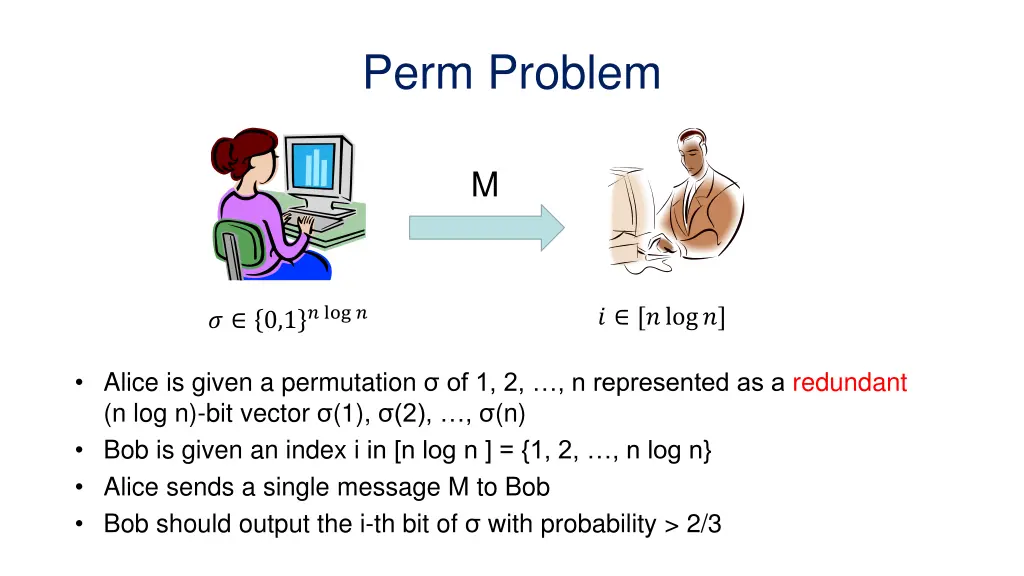 Perm Problem

M

$\sigma \in \{0,1\}^{n \log n}$

$i \in [n \log n]$

• Alice is given a permutation σ of 1, 2, …, n represented as a redundant (n log n)-bit vector σ(1), σ(2), …, σ(n)
• Bob is given an index i in [n log n ] = {1, 2, …, n log n}
• Alice sends a single message M to Bob
• Bob should output the i-th bit of σ with probability > 2/3